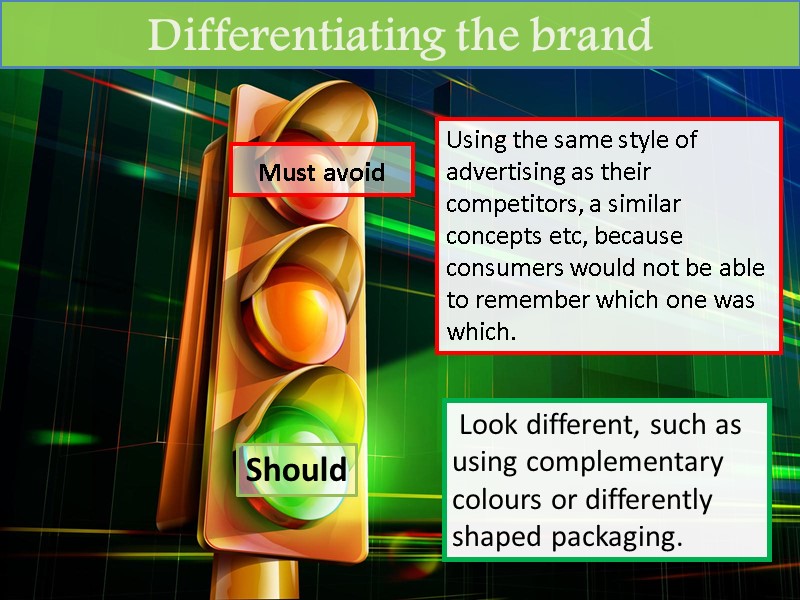 Differentiating the brand

Must avoid

Using the same style of advertising as their competitors, a similar concepts etc, because consumers would not be able to remember which one was which.

Should

Look different, such as using complementary colours or differently shaped packaging.